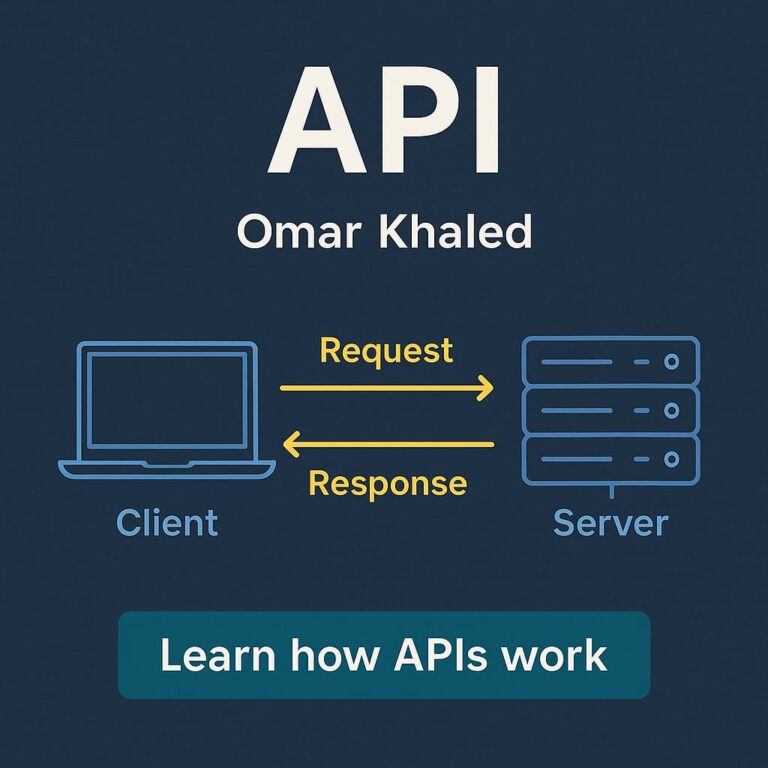 API

Omar Khaled

Request

Response

Client

Server

Learn how APIs work